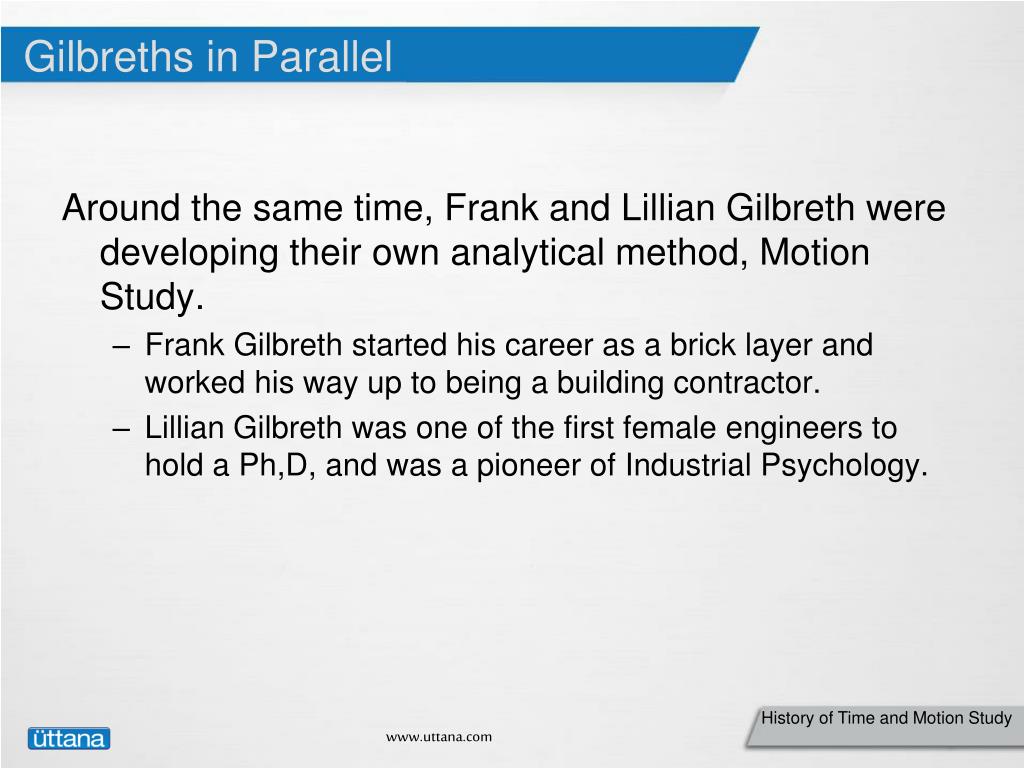 Gilbreths in Parallel

Around the same time, Frank and Lillian Gilbreth were developing their own analytical method, Motion Study.

– Frank Gilbreth started his career as a brick layer and worked his way up to being a building contractor.

– Lillian Gilbreth was one of the first female engineers to hold a Ph,D, and was a pioneer of Industrial Psychology.

üttana

www.uttana.com

History of Time and Motion Study